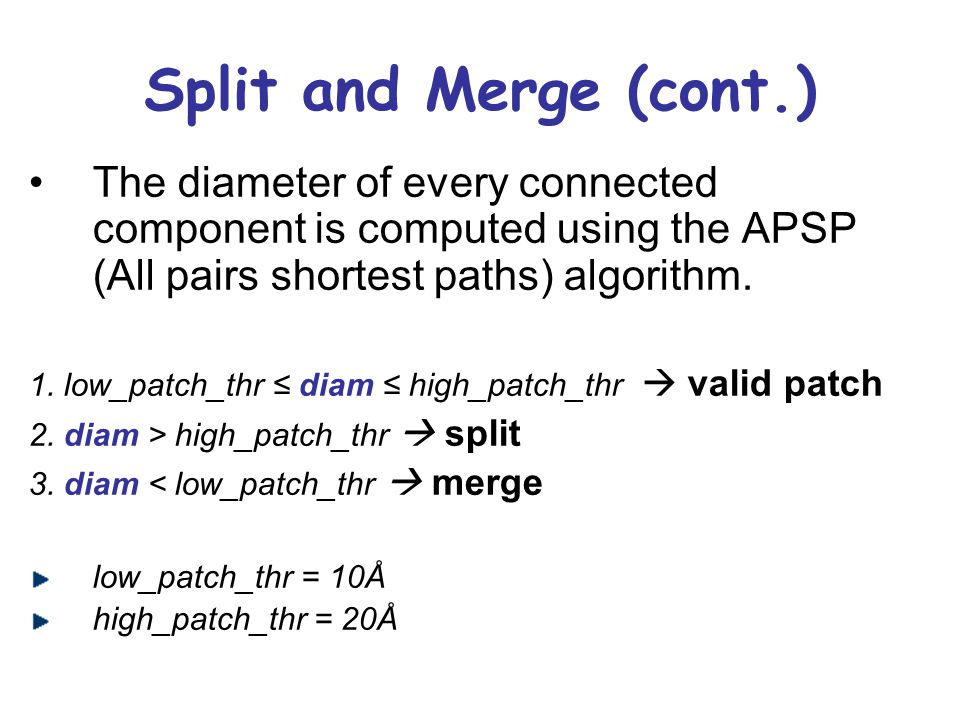 Split and Merge (cont.)

• The diameter of every connected component is computed using the APSP (All pairs shortest paths) algorithm.

1. low_patch_thr ≤ diam ≤ high_patch_thr → valid patch
2. diam > high_patch_thr → split
3. diam < low_patch_thr → merge

low_patch_thr = 10Å
high_patch_thr = 20Å